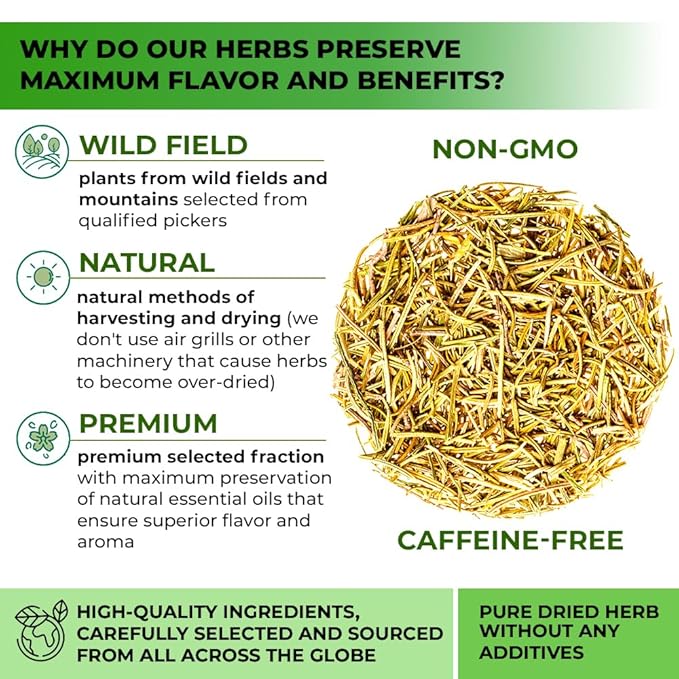 WHY DO OUR HERBS PRESERVE MAXIMUM FLAVOR AND BENEFITS?

WILD FIELD

plants from wild fields and mountains selected from qualified pickers

NATURAL

natural methods of harvesting and drying (we don't use air grills or other machinery that cause herbs to become over-dried)

PREMIUM

premium selected fraction with maximum preservation of natural essential oils that ensure superior flavor and aroma

NON-GMO

CAFFEINE-FREE

HIGH-QUALITY INGREDIENTS, CAREFULLY SELECTED AND SOURCED FROM ALL ACROSS THE GLOBE

PURE DRIED HERB WITHOUT ANY ADDITIVES